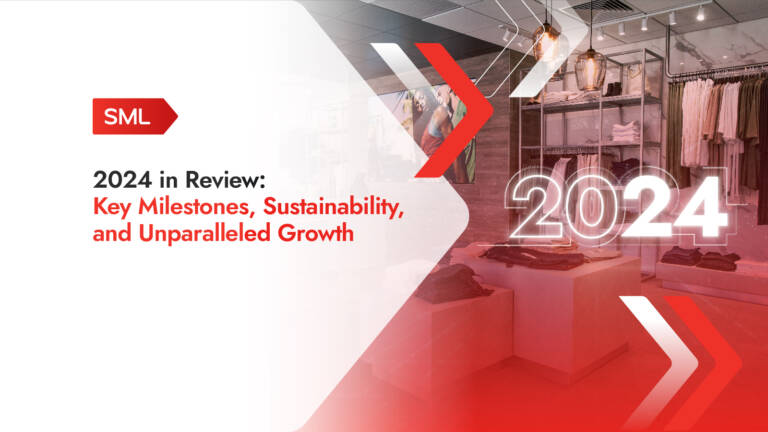 SML

2024 in Review:
Key Milestones, Sustainability, and Unparalleled Growth

2024